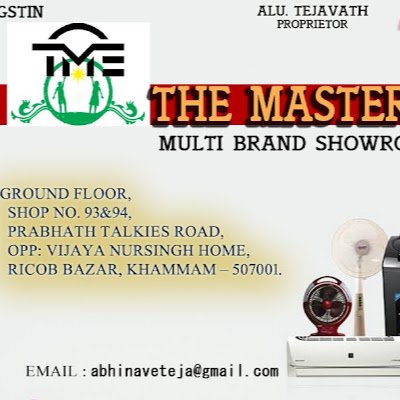 GSTIN

ALU. TEJAVATH
PROPRIETOR

TME

THE MASTER

MULTI BRAND SHOWRO

GROUND FLOOR,
SHOP NO. 93&94,
PRABHATH TALKIES ROAD,
OPP: VIJAYA NURSINGH HOME,
RICOB BAZAR, KHAMMAM – 507001.

EMAIL : abhinaveteja@gmail.com